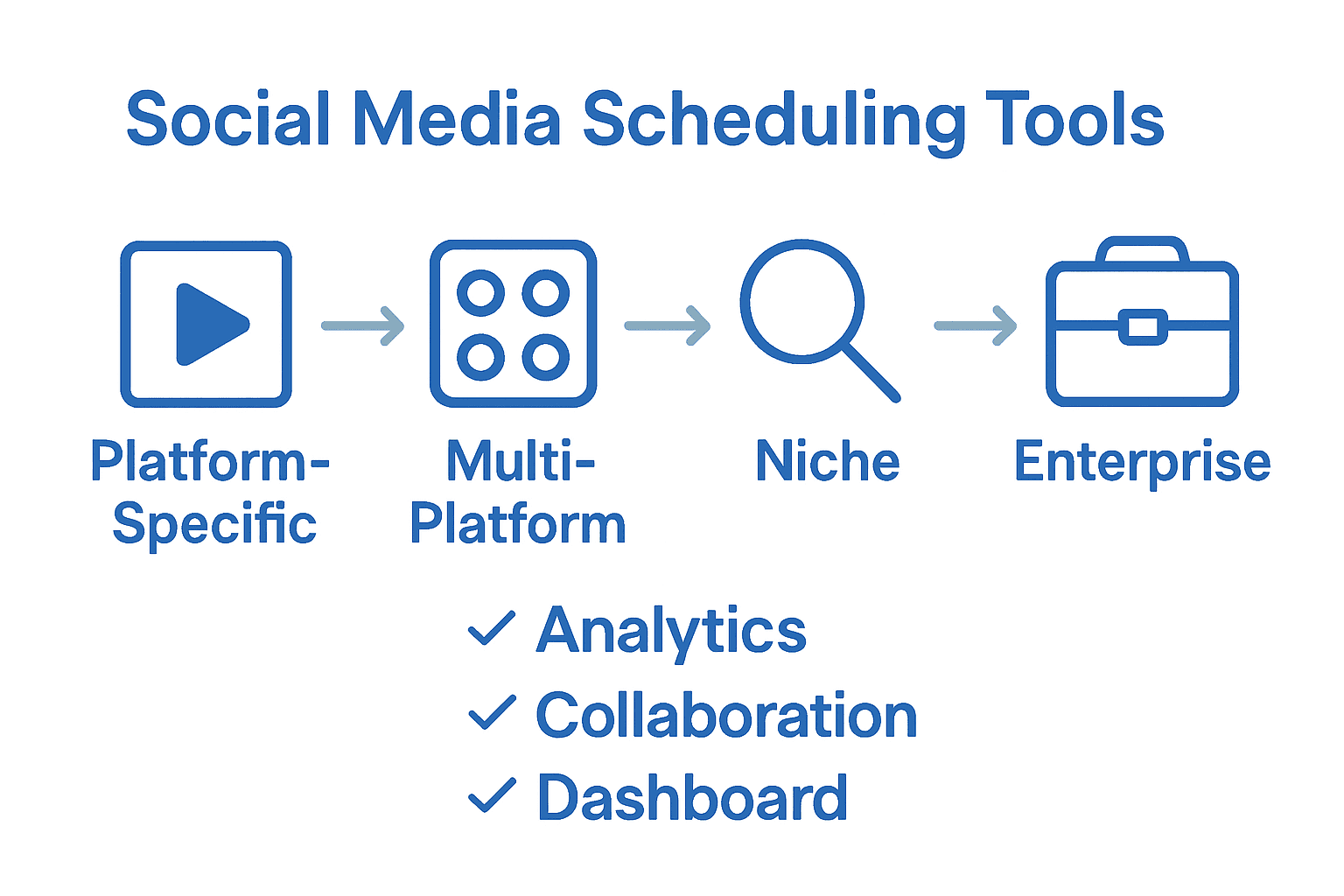 Social Media Scheduling Tools

Platform-Specific

Multi-Platform

Niche

Enterprise

✓ Analytics
✓ Collaboration
✓ Dashboard